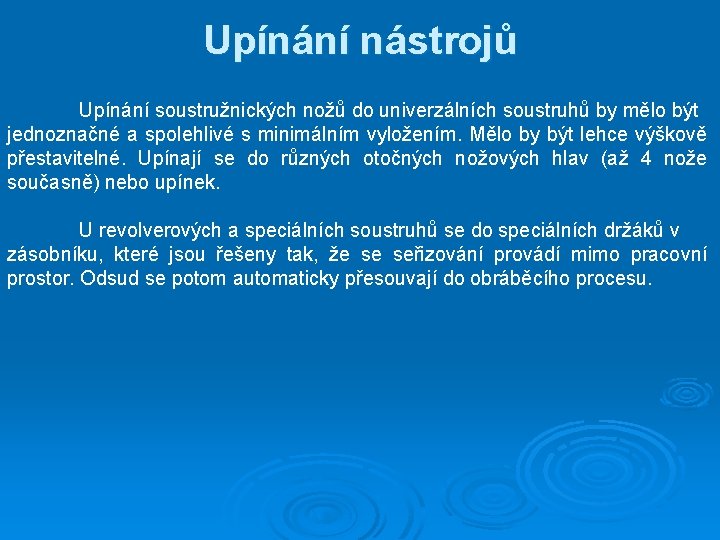 Upínání nástrojů

Upínání soustružnických nožů do univerzálních soustruhů by mělo být jednoznačné a spolehlivé s minimálním vyložením. Mělo by být lehce výškově přestavitelné. Upínají se do různých otočných nožových hlav (až 4 nože současně) nebo upínek.

U revolverových a speciálních soustruhů se do speciálních držáků v zásobníku, které jsou řešeny tak, že se seřizování provádí mimo pracovní prostor. Odsud se potom automaticky přesouvají do obráběcího procesu.